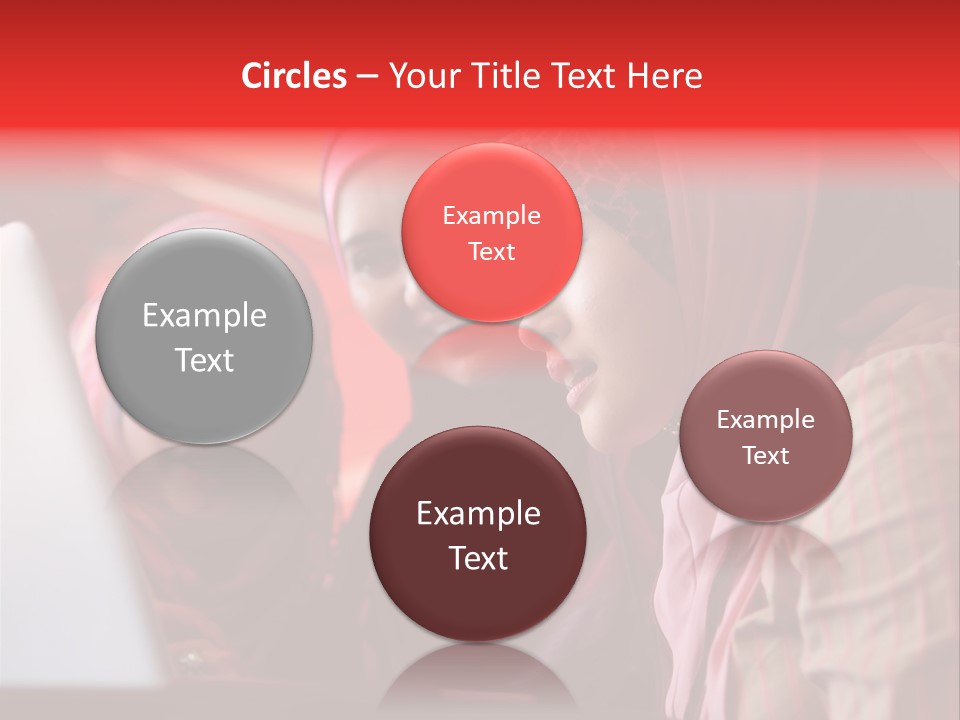 Circles – Your Title Text Here

Example Text

Example Text

Example Text

Example Text